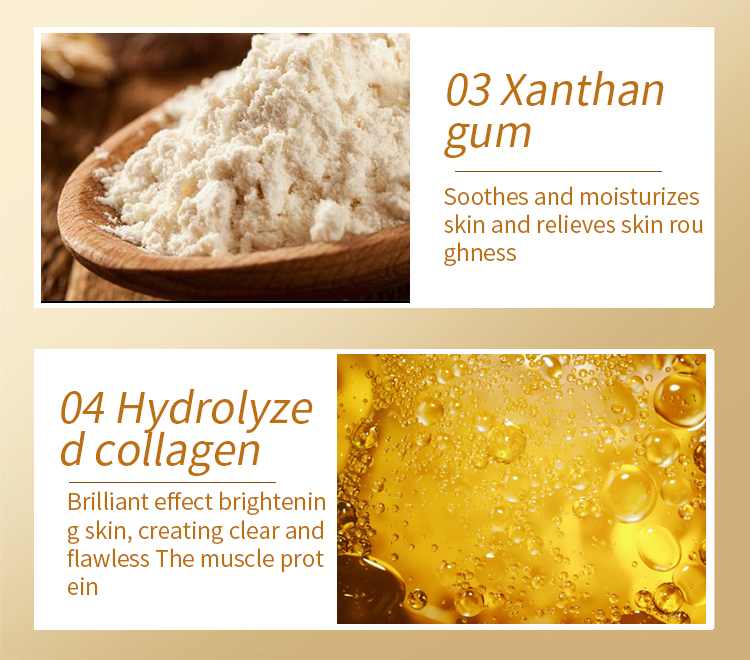 03 Xanthan gum

Soothes and moisturizes skin and relieves skin rou ghness

04 Hydrolyze d collagen

Brilliant effect brightenin g skin, creating clear and flawless The muscle prot ein